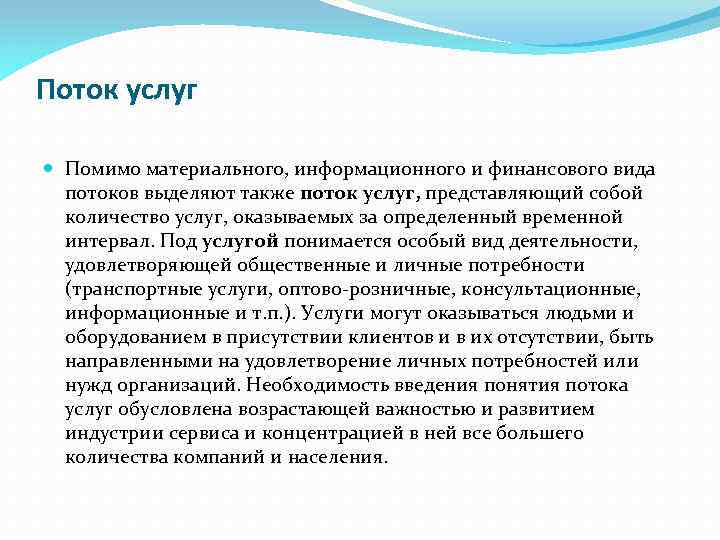 Поток услуг

Помимо материального, информационного и финансового вида потоков выделяют также поток услуг, представляющий собой количество услуг, оказываемых за определенный временной интервал. Под услугой понимается особый вид деятельности, удовлетворяющей общественные и личные потребности (транспортные услуги, оптово-розничные, консультационные, информационные и т.п.). Услуги могут оказываться людьми и оборудованием в присутствии клиентов и в их отсутствии, быть направленными на удовлетворение личных потребностей или нужд организаций. Необходимость введения понятия потока услуг обусловлена возрастающей важностью и развитием индустрии сервиса и концентрацией в ней все большего количества компаний и населения.